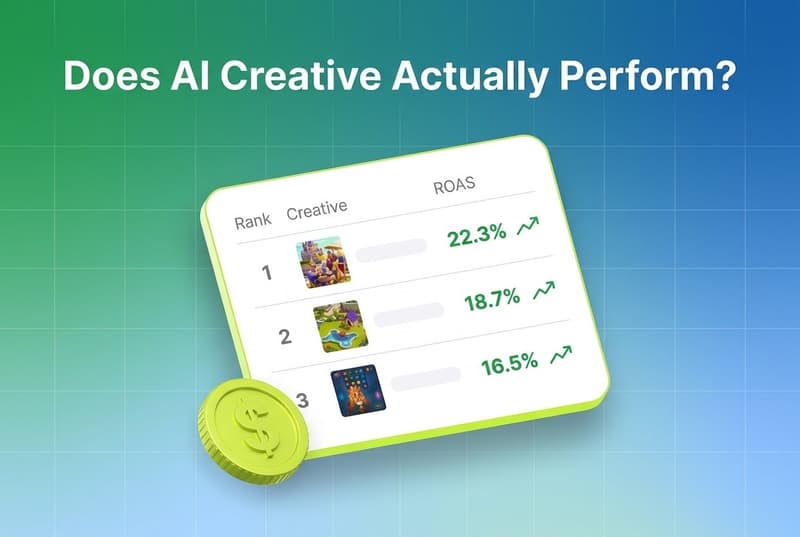 Does AI Creative Actually Perform?

| Rank | Creative | ROAS |
|---|---|---|
| 1 | | 22.3% |
| 2 | | 18.7% |
| 3 | | 16.5% |

$